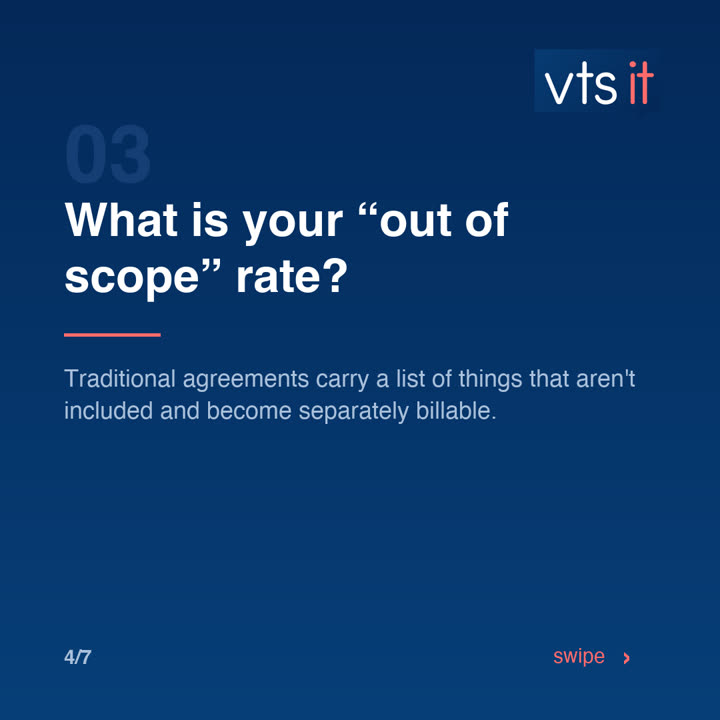 vts it

03

What is your “out of scope” rate?

Traditional agreements carry a list of things that aren't included and become separately billable.

4/7

swipe ›